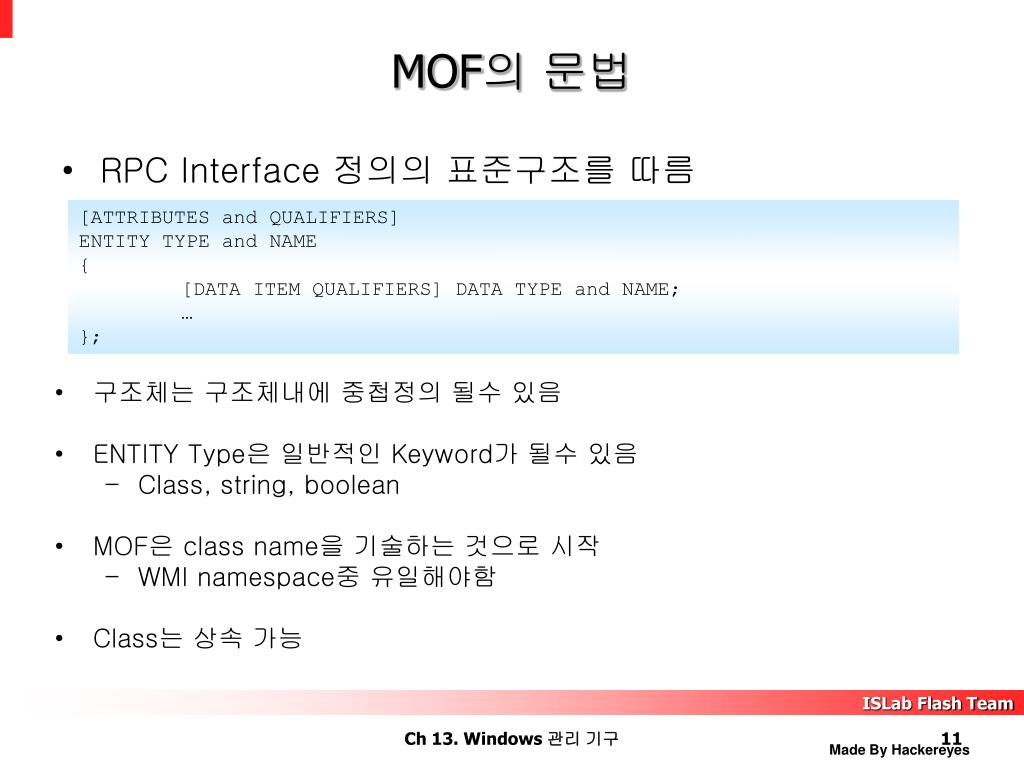 MOF의 문법

• RPC Interface 정의의 표준구조를 따름

[ATTRIBUTES and QUALIFIERS]
ENTITY TYPE and NAME
{
[DATA ITEM QUALIFIERS] DATA TYPE and NAME;
…
};

• 구조체는 구조체내에 중첩정의 될수 있음

• ENTITY Type은 일반적인 Keyword가 될수 있음
– Class, string, boolean

• MOF은 class name을 기술하는 것으로 시작
– WMI namespace중 유일해야함

• Class는 상속 가능

ISLab Flash Team

Ch 13. Windows 관리 기구

11

Made By Hackereyes